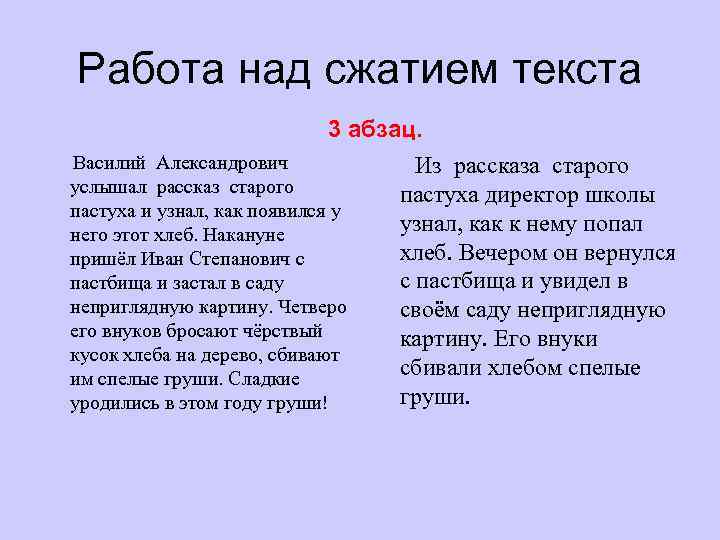 Работа над сжатием текста

3 абзац.

Василий Александрович услышал рассказ старого пастуха и узнал, как появился у него этот хлеб. Накануне пришёл Иван Степанович с пастбища и застал в саду неприглядную картину. Четверо его внуков бросают чёрствый кусок хлеба на дерево, сбивают им спелые груши. Сладкие уродились в этом году груши!

Из рассказа старого пастуха директор школы узнал, как к нему попал хлеб. Вечером он вернулся с пастбища и увидел в своём саду неприглядную картину. Его внуки сбивали хлебом спелые груши.